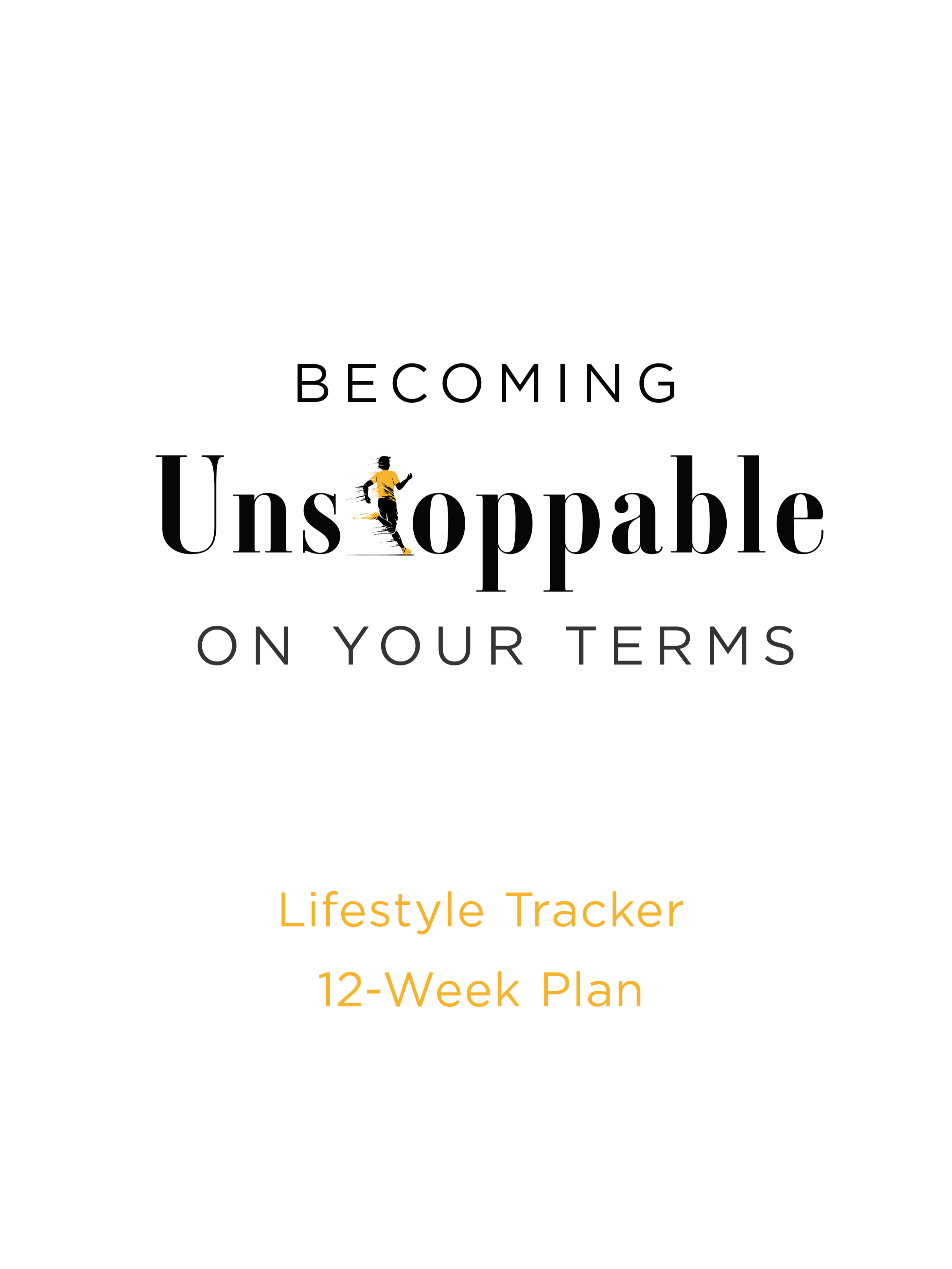 BECOMING

Unstoppable

ON YOUR TERMS

Lifestyle Tracker

12-Week Plan